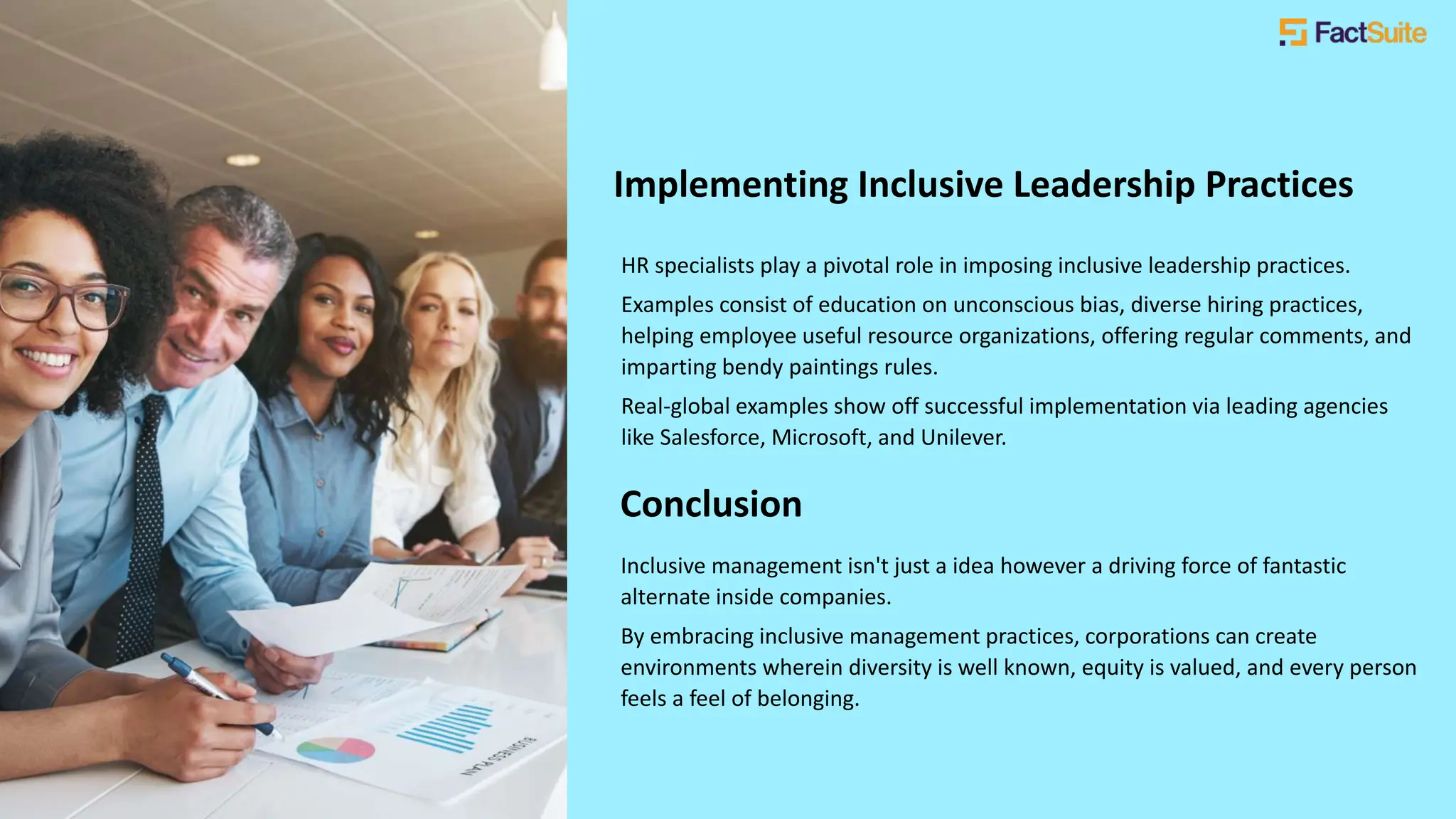 FactSuite

Implementing Inclusive Leadership Practices

HR specialists play a pivotal role in imposing inclusive leadership practices.

Examples consist of education on unconscious bias, diverse hiring practices, helping employee useful resource organizations, offering regular comments, and imparting bendy paintings rules.

Real-global examples show off successful implementation via leading agencies like Salesforce, Microsoft, and Unilever.

Conclusion

Inclusive management isn't just a idea however a driving force of fantastic alternate inside companies.

By embracing inclusive management practices, corporations can create environments wherein diversity is well known, equity is valued, and every person feels a feel of belonging.

BUSINESS PLAN